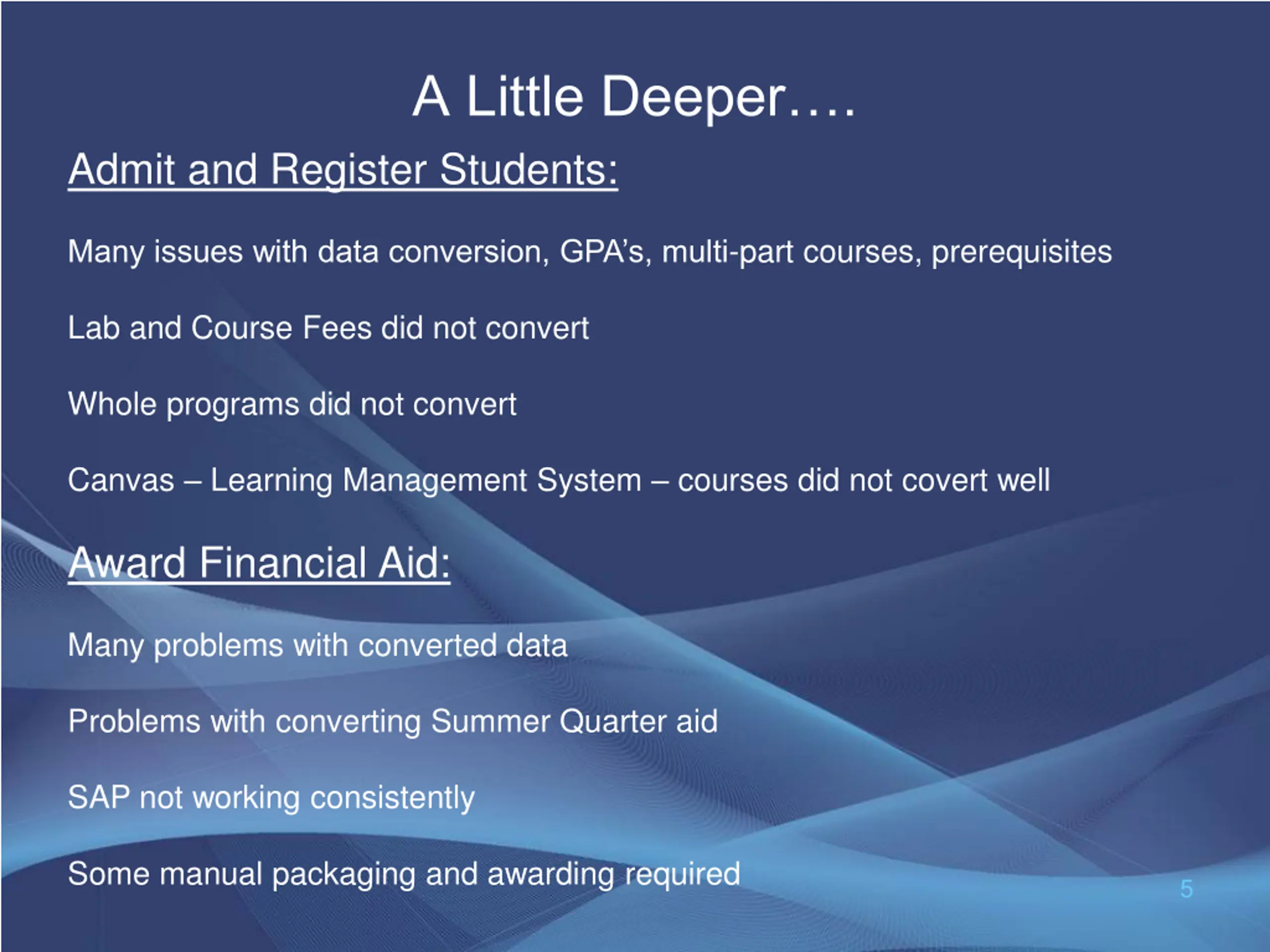 A Little Deeper….

Admit and Register Students:

Many issues with data conversion, GPA's, multi-part courses, prerequisites

Lab and Course Fees did not convert

Whole programs did not convert

Canvas – Learning Management System – courses did not covert well

Award Financial Aid:

Many problems with converted data

Problems with converting Summer Quarter aid

SAP not working consistently

Some manual packaging and awarding required

5